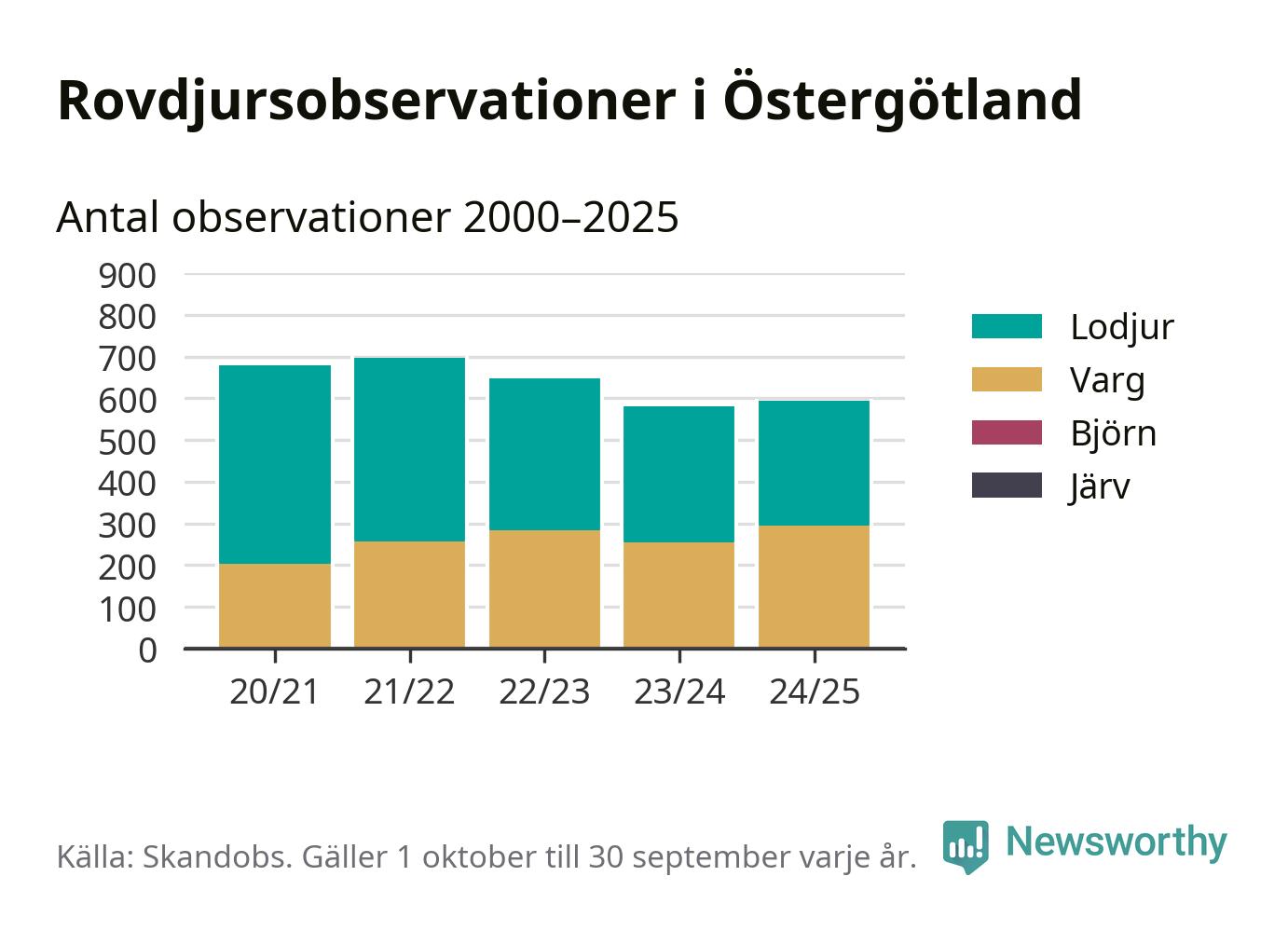 Rovdjursobservationer i Östergötland

Antal observationer 2000–2025

900
800
700
600
500
400
300
200
100
0

20/21 21/22 22/23 23/24 24/25

Lodjur
Varg
Björn
Järv

Källa: Skandobs. Gäller 1 oktober till 30 september varje år.

Newsworthy